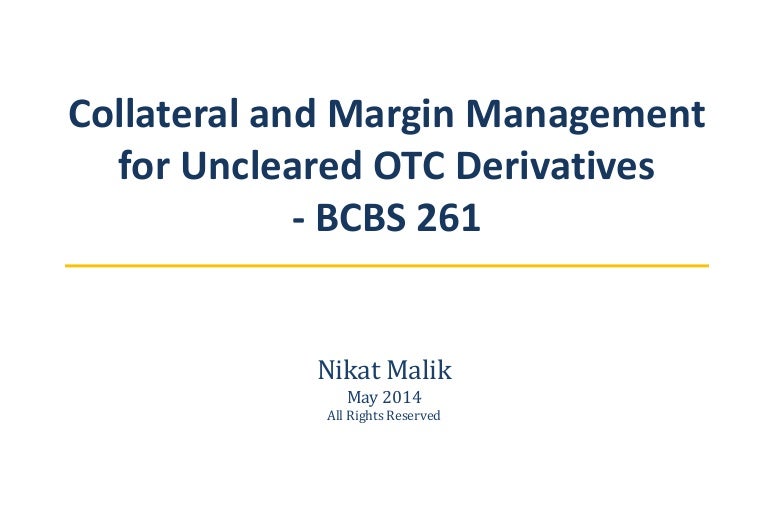 Collateral and Margin Management for Uncleared OTC Derivatives - BCBS 261

Nikat Malik
May 2014
All Rights Reserved